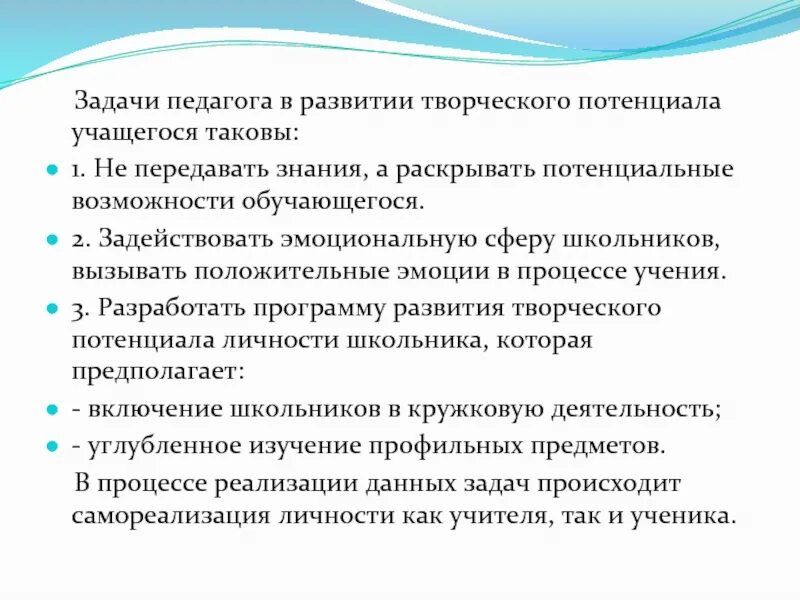 Задачи педагога в развитии творческого потенциала учащегося таковы:

1. Не передавать знания, а раскрывать потенциальные возможности обучающегося.

2. Задействовать эмоциональную сферу школьников, вызывать положительные эмоции в процессе учения.

3. Разработать программу развития творческого потенциала личности школьника, которая предполагает:

- включение школьников в кружковую деятельность;

- углубленное изучение профильных предметов.

В процессе реализации данных задач происходит самореализация личности как учителя, так и ученика.